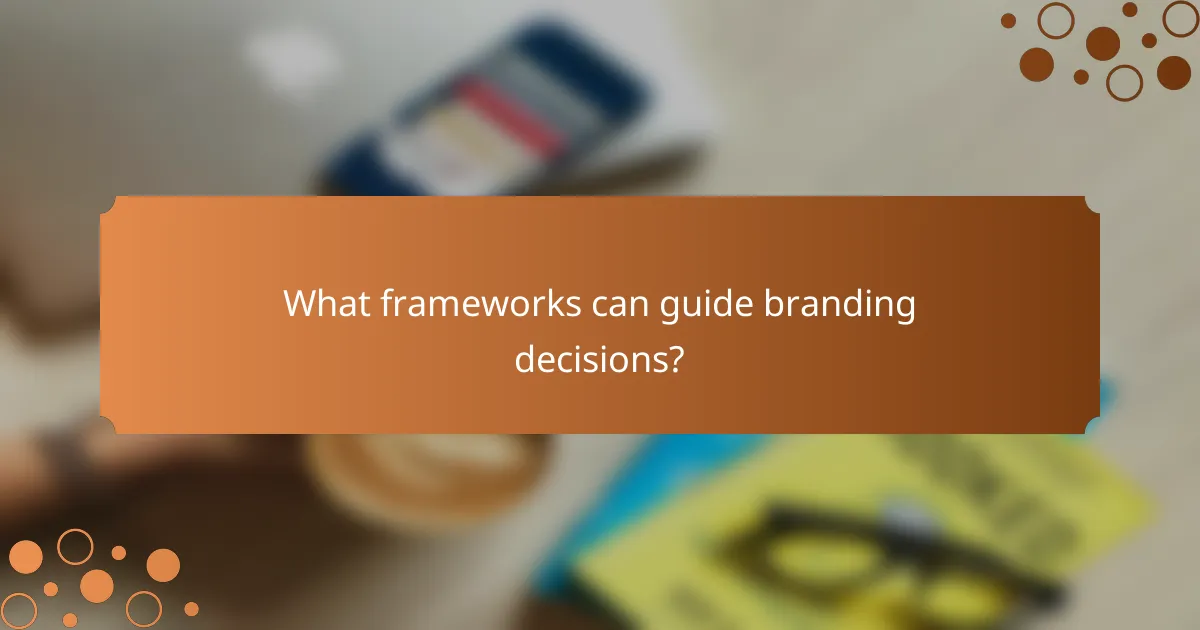 What frameworks can guide branding decisions?